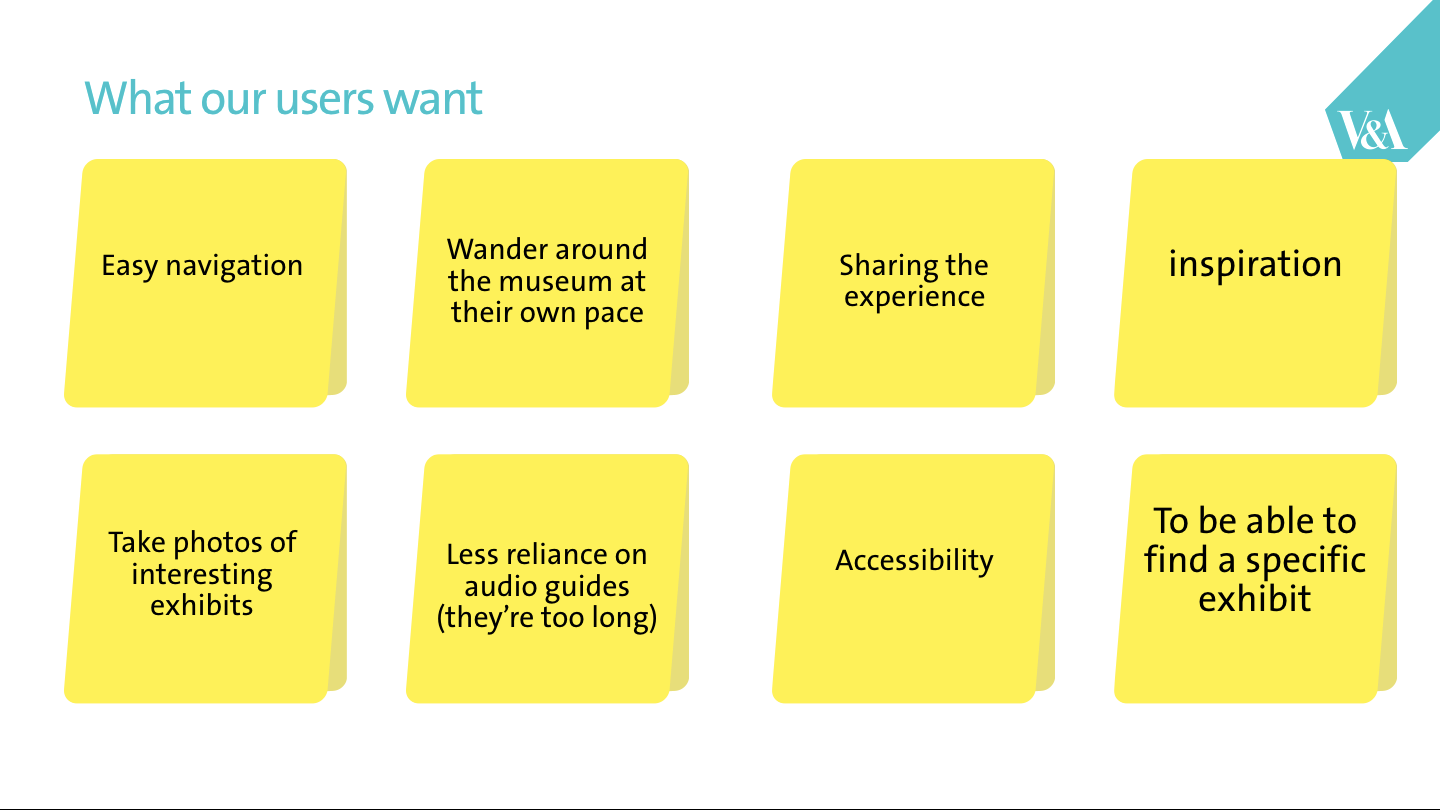 What our users want

V&A

Easy navigation

Wander around the museum at their own pace

Sharing the experience

inspiration

Take photos of interesting exhibits

Less reliance on audio guides (they're too long)

Accessibility

To be able to find a specific exhibit